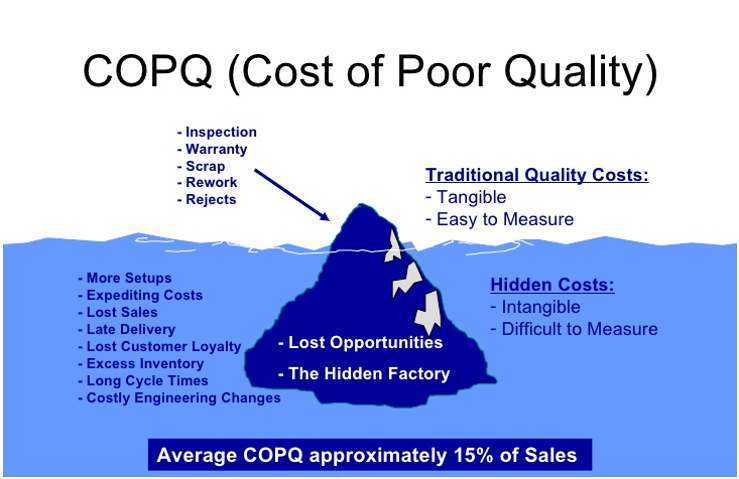 COPQ (Cost of Poor Quality)

- Inspection
- Warranty
- Scrap
- Rework
- Rejects

Traditional Quality Costs:
- Tangible
- Easy to Measure

- More Setups
- Expediting Costs
- Lost Sales
- Late Delivery
- Lost Customer Loyalty
- Excess Inventory
- Long Cycle Times
- Costly Engineering Changes

- Lost Opportunities
- The Hidden Factory

Hidden Costs:
- Intangible
- Difficult to Measure

Average COPQ approximately 15% of Sales